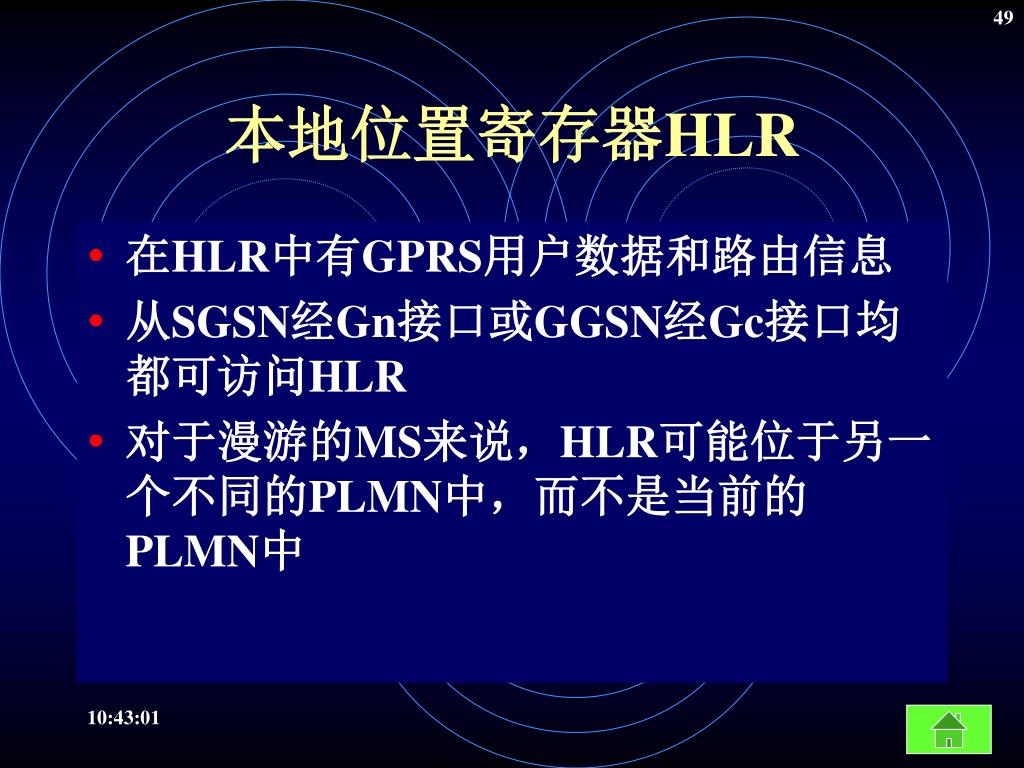 49

本地位置寄存器HLR

• 在HLR中有GPRS用户数据和路由信息
• 从SGSN经Gn接口或GGSN经Gc接口均都可访问HLR
• 对于漫游的MS来说，HLR可能位于另一个不同的PLMN中，而不是当前的PLMN中

10:43:01